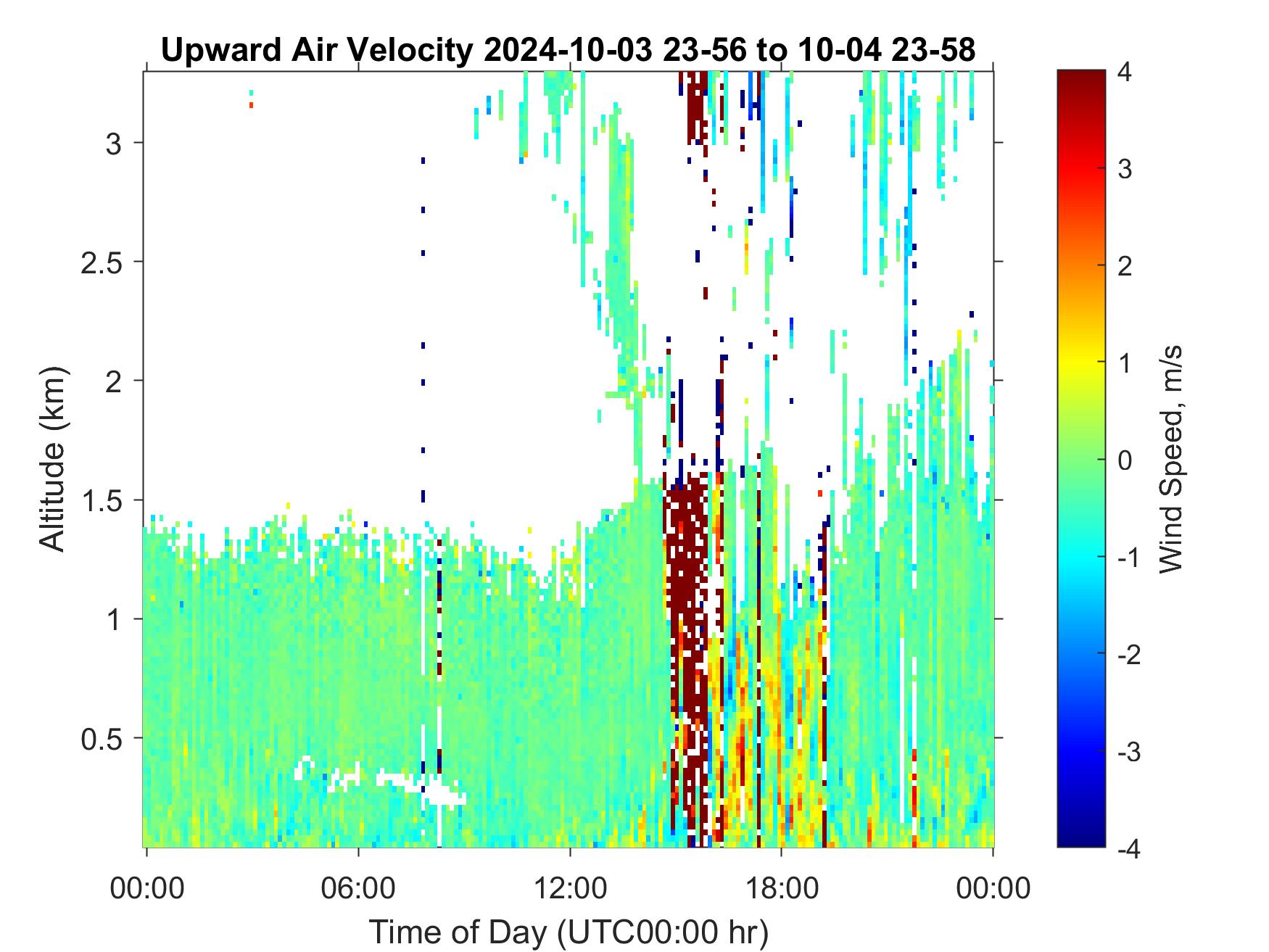 Upward Air Velocity 2024-10-03 23-56 to 10-04 23-58

Altitude (km)

3
2.5
2
1.5
1
0.5

00:00
06:00
12:00
18:00
00:00

Time of Day (UTC00:00 hr)

4
3
2
1
0
-1
-2
-3
-4

Wind Speed, m/s